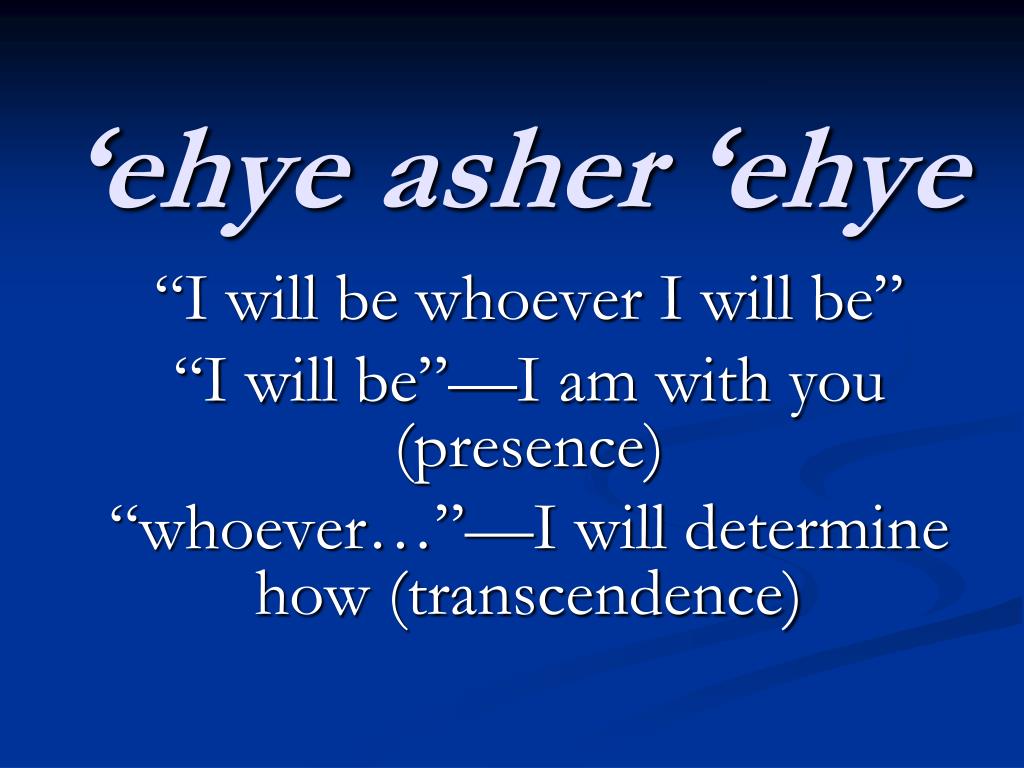 ‘ehye asher ‘ehye

“I will be whoever I will be”

“I will be”—I am with you (presence)

“whoever…”—I will determine how (transcendence)